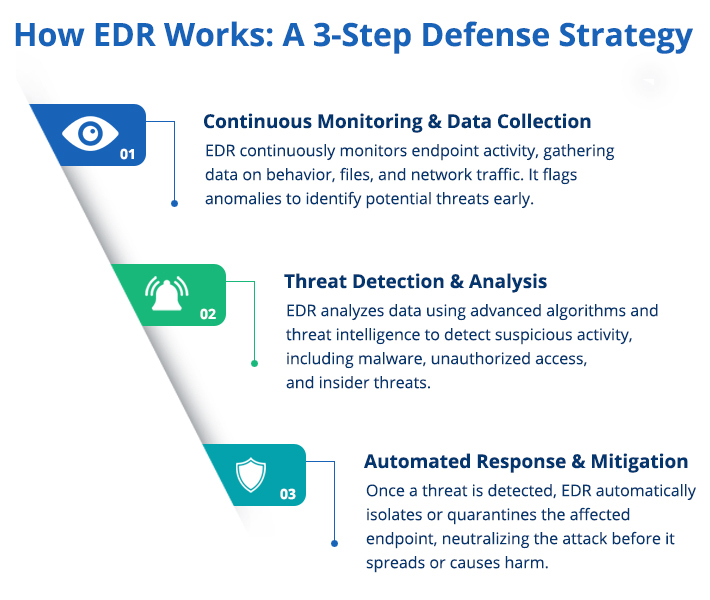 How EDR Works: A 3-Step Defense Strategy

01

Continuous Monitoring & Data Collection

EDR continuously monitors endpoint activity, gathering data on behavior, files, and network traffic. It flags anomalies to identify potential threats early.

02

Threat Detection & Analysis

EDR analyzes data using advanced algorithms and threat intelligence to detect suspicious activity, including malware, unauthorized access, and insider threats.

03

Automated Response & Mitigation

Once a threat is detected, EDR automatically isolates or quarantines the affected endpoint, neutralizing the attack before it spreads or causes harm.